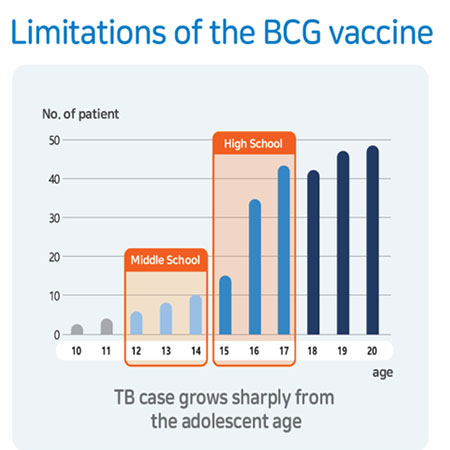 Limitations of the BCG vaccine

No. of patient

50
40
30
20
10
0

High School

Middle School

10 11 12 13 14 15 16 17 18 19 20

age

TB case grows sharply from the adolescent age